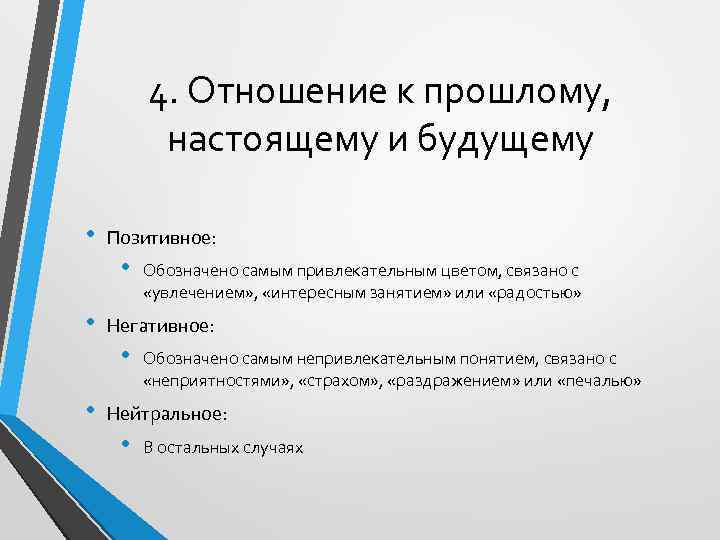 4. Отношение к прошлому, настоящему и будущему

• Позитивное:

• Обозначено самым привлекательным цветом, связано с «увлечением», «интересным занятием» или «радостью»

• Негативное:

• Обозначено самым непривлекательным понятием, связано с «неприятностями», «страхом», «раздражением» или «печалью»

• Нейтральное:

• В остальных случаях